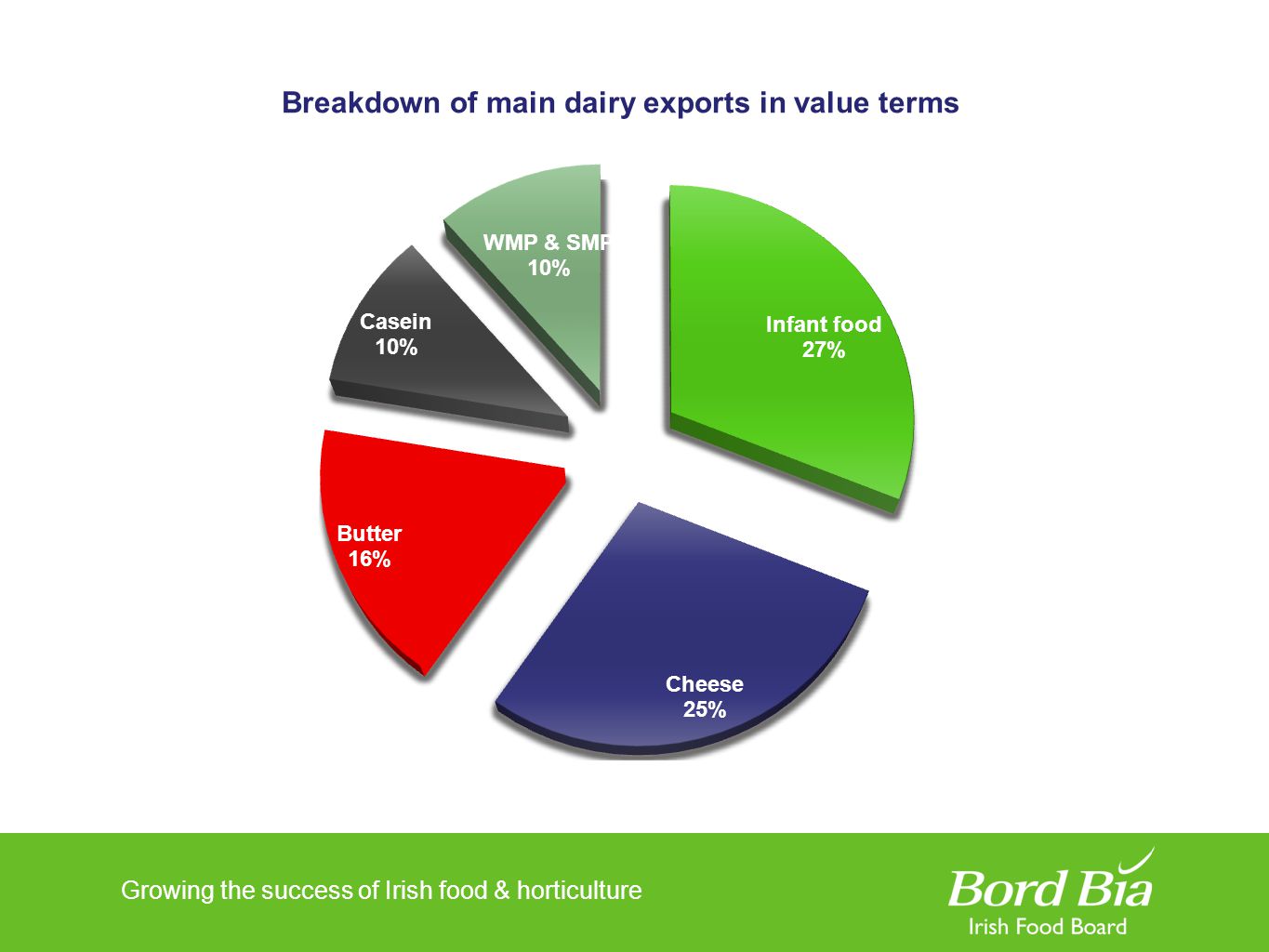 Breakdown of main dairy exports in value terms

WMP & SMP
10%

Casein
10%

Infant food
27%

Butter
16%

Cheese
25%

Growing the success of Irish food & horticulture

Bord Bia
Irish Food Board